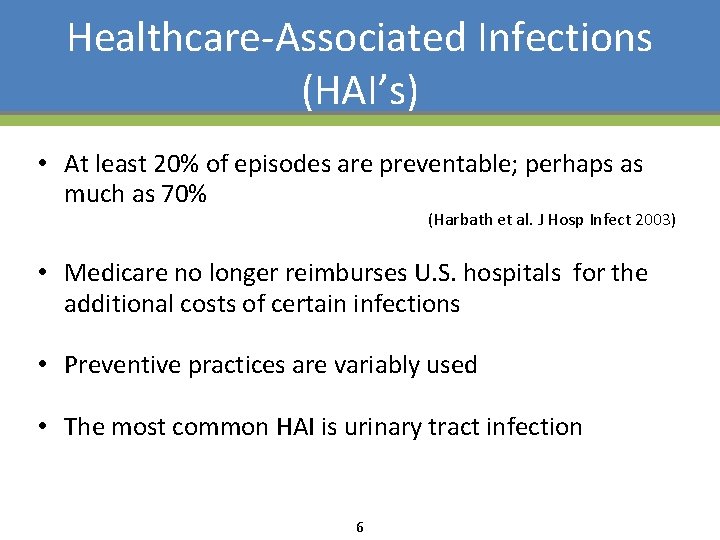 Healthcare-Associated Infections (HAI's)

• At least 20% of episodes are preventable; perhaps as much as 70%

(Harbath et al. J Hosp Infect 2003)

• Medicare no longer reimburses U.S. hospitals for the additional costs of certain infections

• Preventive practices are variably used

• The most common HAI is urinary tract infection

6